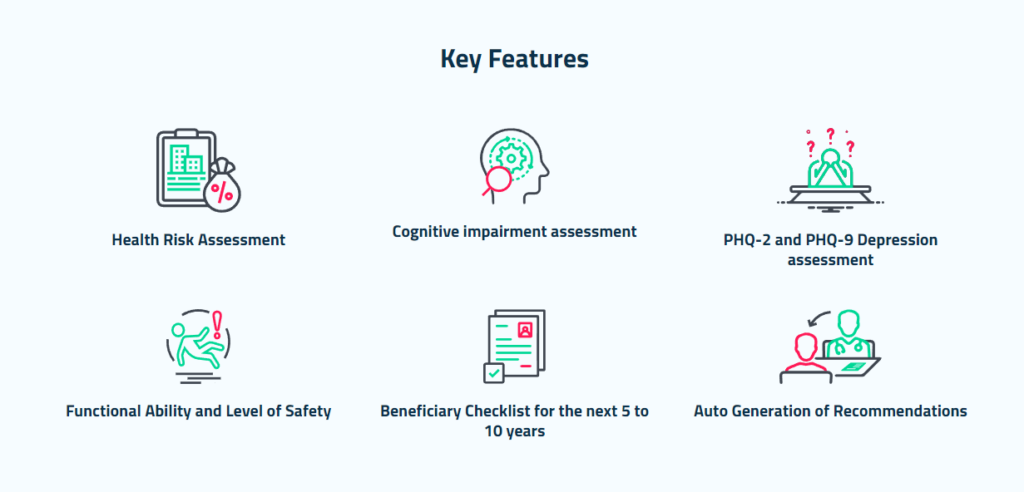 Key Features

Health Risk Assessment

Cognitive impairment assessment

PHQ-2 and PHQ-9 Depression assessment

Functional Ability and Level of Safety

Beneficiary Checklist for the next 5 to 10 years

Auto Generation of Recommendations